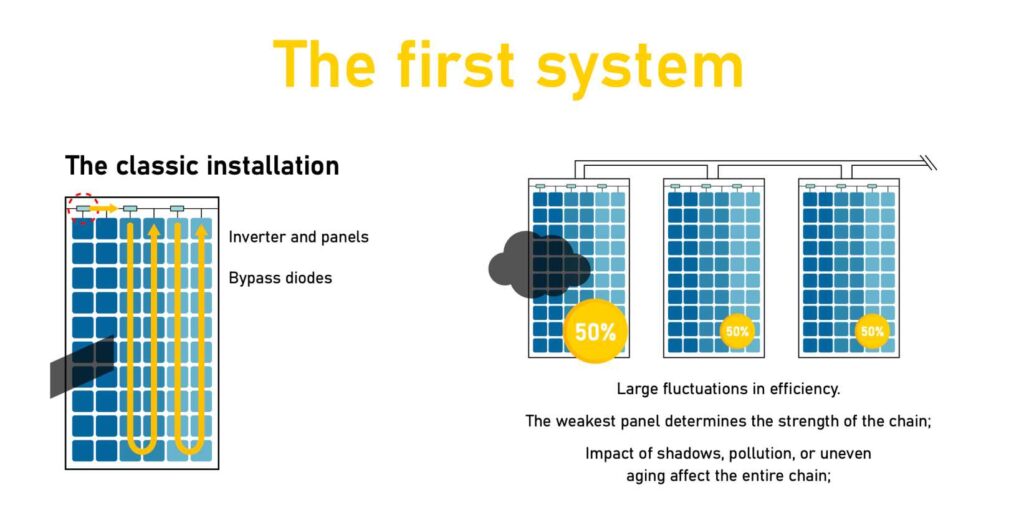 The first system

The classic installation

Inverter and panels

Bypass diodes

50%

50%

50%

Large fluctuations in efficiency.

The weakest panel determines the strength of the chain;

Impact of shadows, pollution, or uneven aging affect the entire chain;